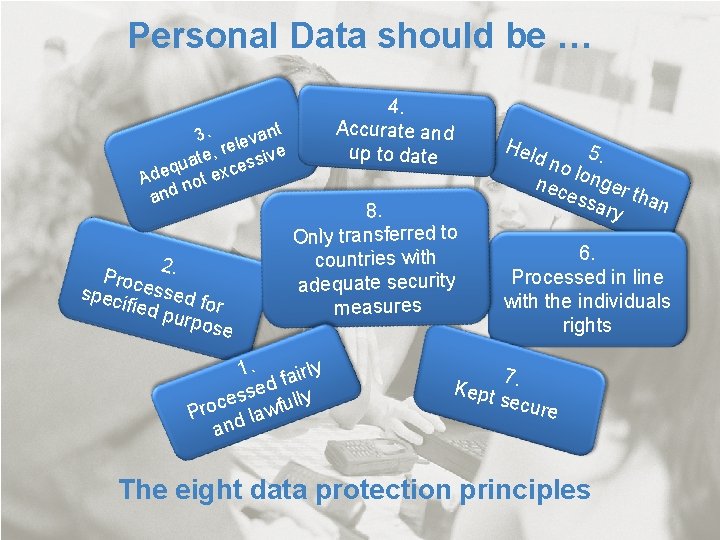 Personal Data should be …

3.
Adequate, relevant and not excessive

4.
Accurate and up to date

5.
Held no longer than necessary

2.
Processed for specified purpose

8.
Only transferred to countries with adequate security measures

6.
Processed in line with the individuals rights

1.
Processed fairly and lawfully

7.
Kept secure

The eight data protection principles